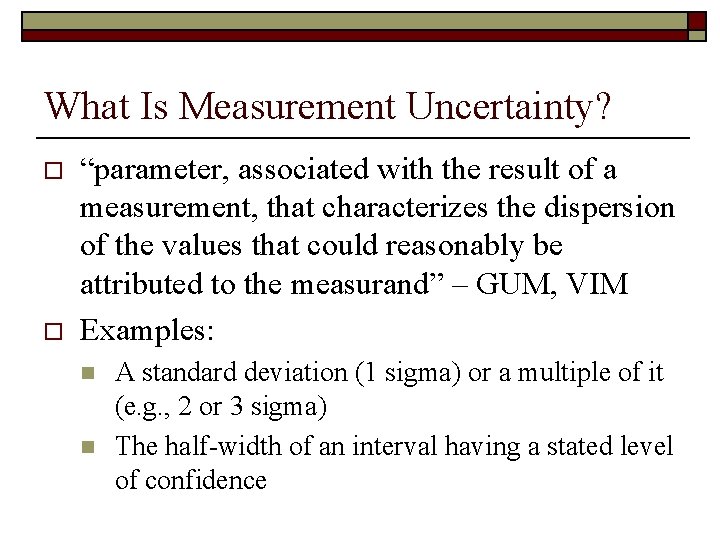 What Is Measurement Uncertainty?

“parameter, associated with the result of a measurement, that characterizes the dispersion of the values that could reasonably be attributed to the measurand” – GUM, VIM

Examples:

A standard deviation (1 sigma) or a multiple of it (e.g., 2 or 3 sigma)

The half-width of an interval having a stated level of confidence